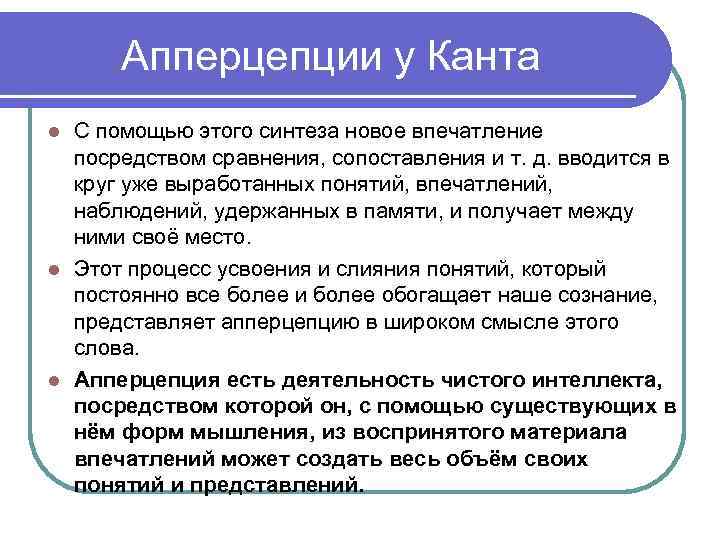 Апперцепции у Канта

С помощью этого синтеза новое впечатление посредством сравнения, сопоставления и т. д. вводится в круг уже выработанных понятий, впечатлений, наблюдений, удержанных в памяти, и получает между ними своё место.

Этот процесс усвоения и слияния понятий, который постоянно все более и более обогащает наше сознание, представляет апперцепцию в широком смысле этого слова.

Апперцепция есть деятельность чистого интеллекта, посредством которой он, с помощью существующих в нём форм мышления, из воспринятого материала впечатлений может создать весь объём своих понятий и представлений.